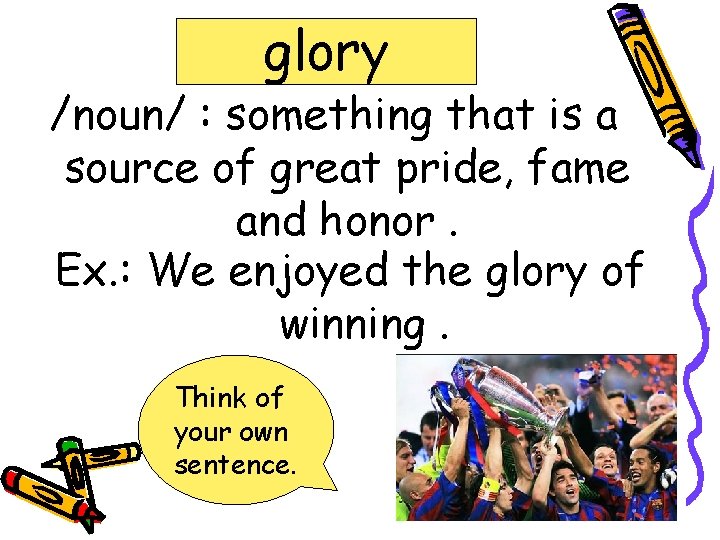 glory

/noun/ : something that is a source of great pride, fame and honor .

Ex.: We enjoyed the glory of winning .

Think of your own sentence.